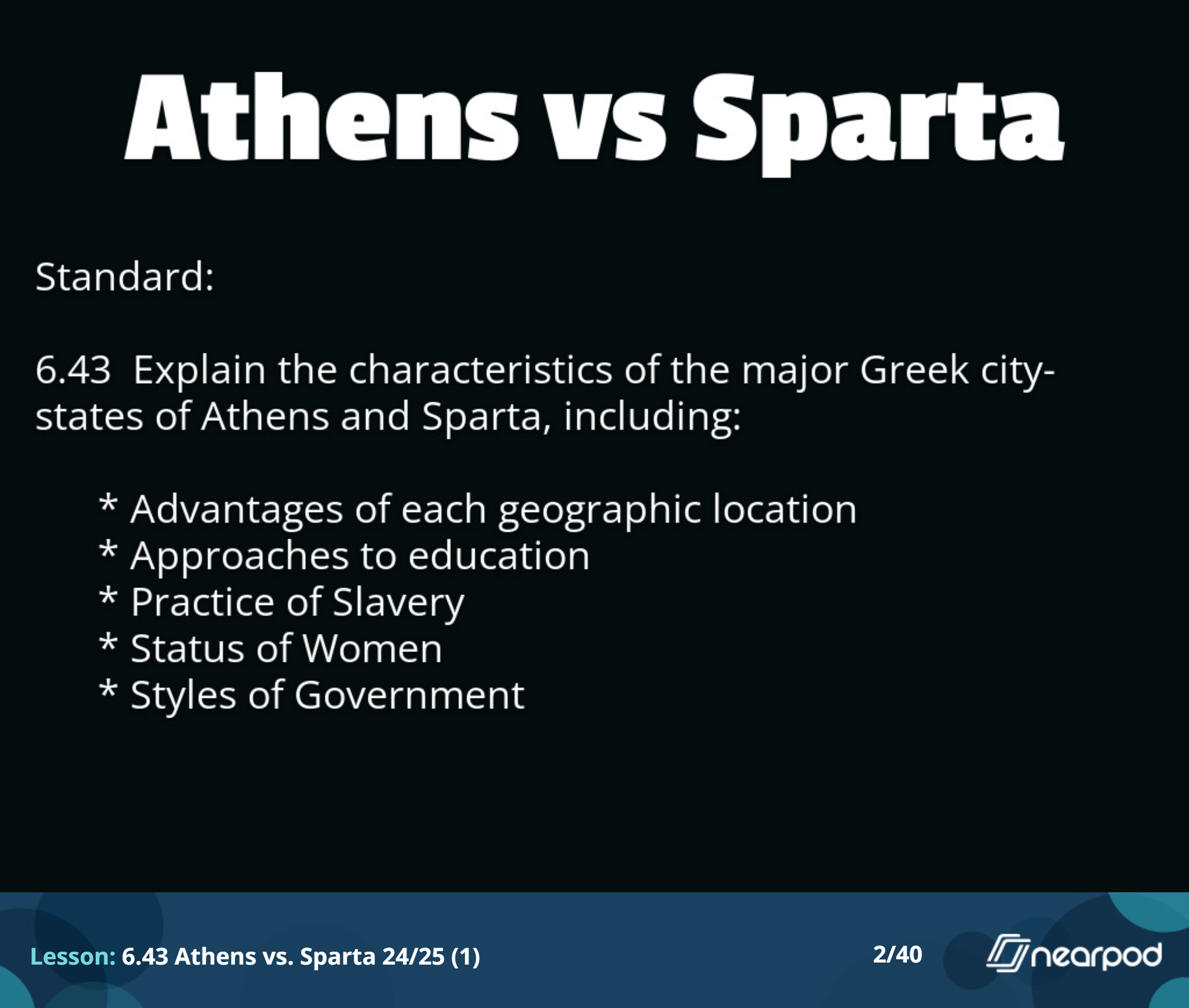 Athens vs Sparta

Standard:

6.43 Explain the characteristics of the major Greek city-states of Athens and Sparta, including:

* Advantages of each geographic location
* Approaches to education
* Practice of Slavery
* Status of Women
* Styles of Government

Lesson: 6.43 Athens vs. Sparta 24/25 (1)

2/40

nearpod